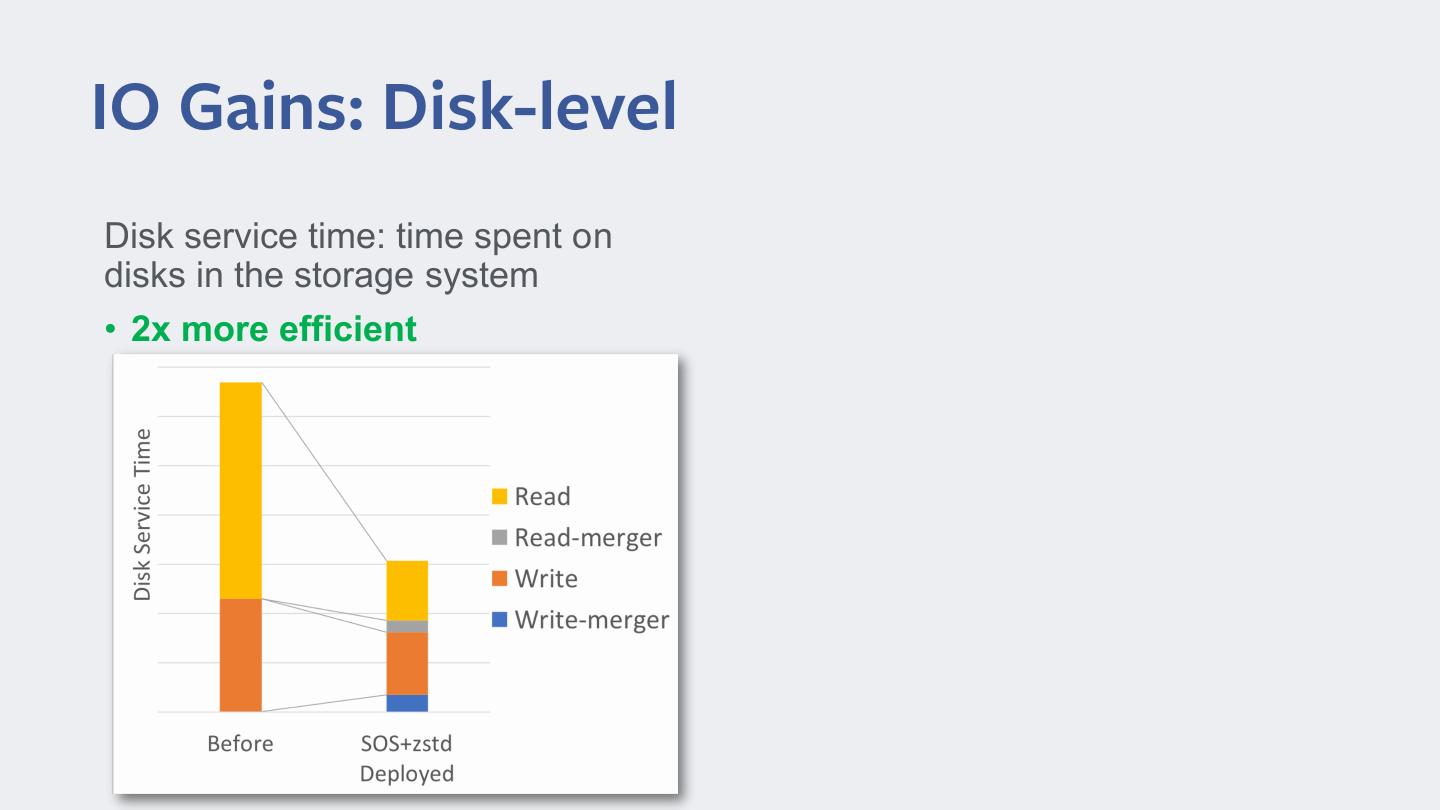 IO Gains: Disk-level

Disk service time: time spent on disks in the storage system

• 2x more efficient

Disk Service Time

Read
Read-merger
Write
Write-merger

Before

SOS+zstd Deployed